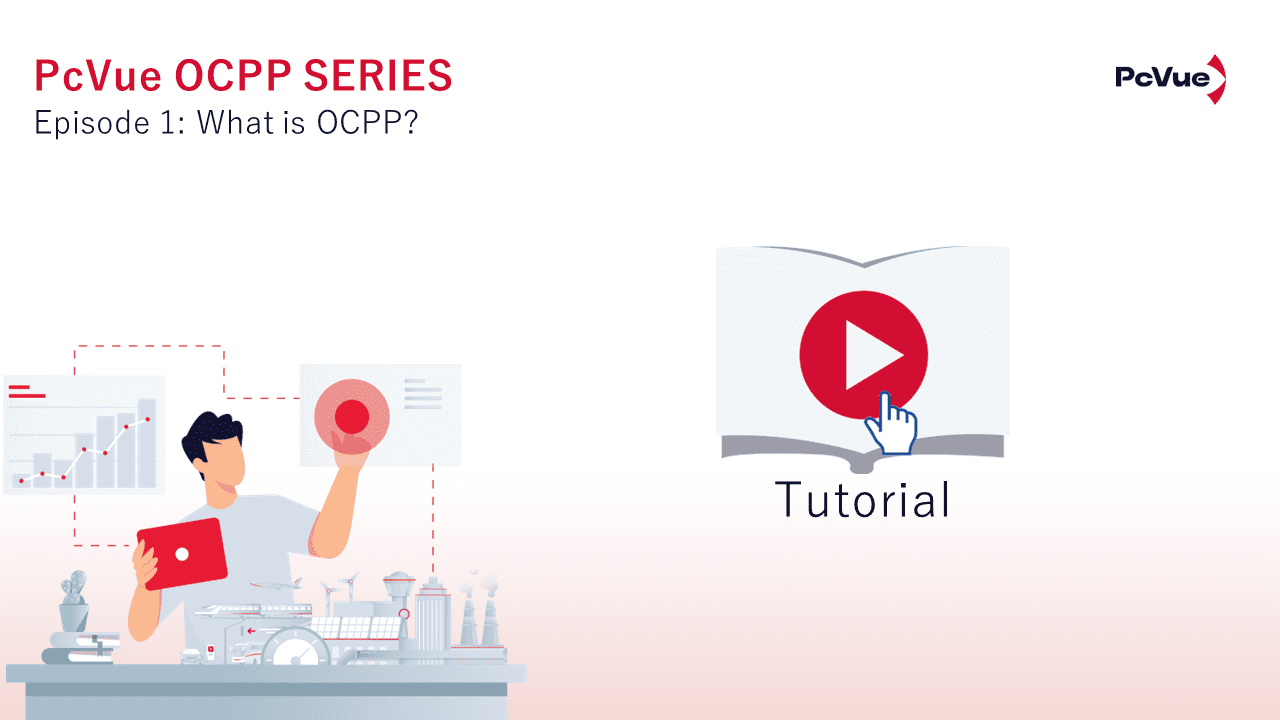 PcVue OCPP SERIES
Episode 1: What is OCPP?

PcVue

Tutorial